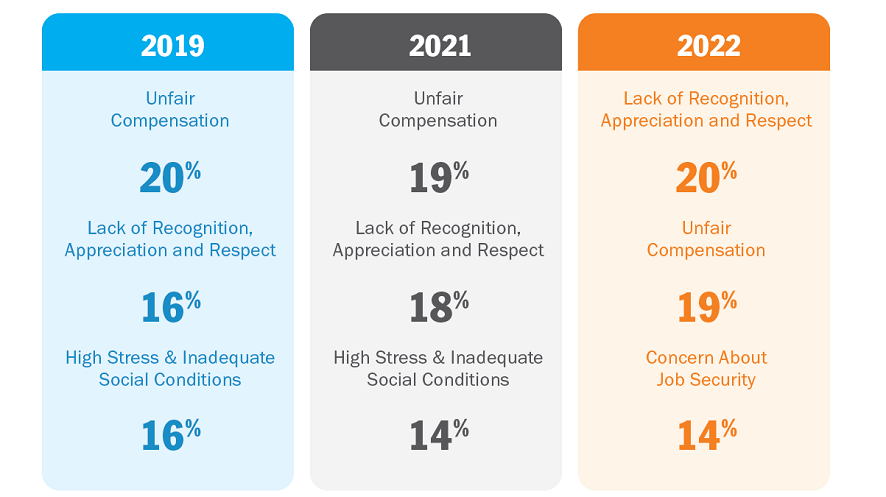 2019

Unfair Compensation

20%

Lack of Recognition, Appreciation and Respect

16%

High Stress & Inadequate Social Conditions

16%

2021

Unfair Compensation

19%

Lack of Recognition, Appreciation and Respect

18%

High Stress & Inadequate Social Conditions

14%

2022

Lack of Recognition, Appreciation and Respect

20%

Unfair Compensation

19%

Concern About Job Security

14%